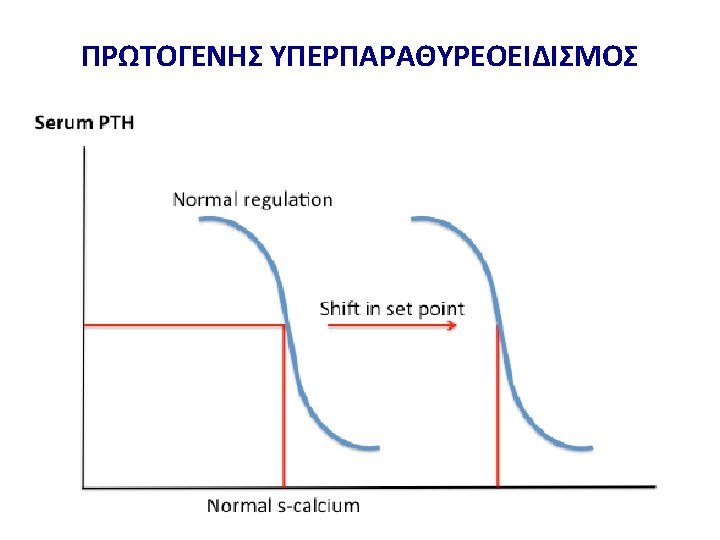 ΠΡΩΤΟΓΕΝΗΣ ΥΠΕΡΠΑΡΑΘΥΡΕΟΕΙΔΙΣΜΟΣ

Serum PTH

Normal regulation

Shift in set point

Normal s-calcium